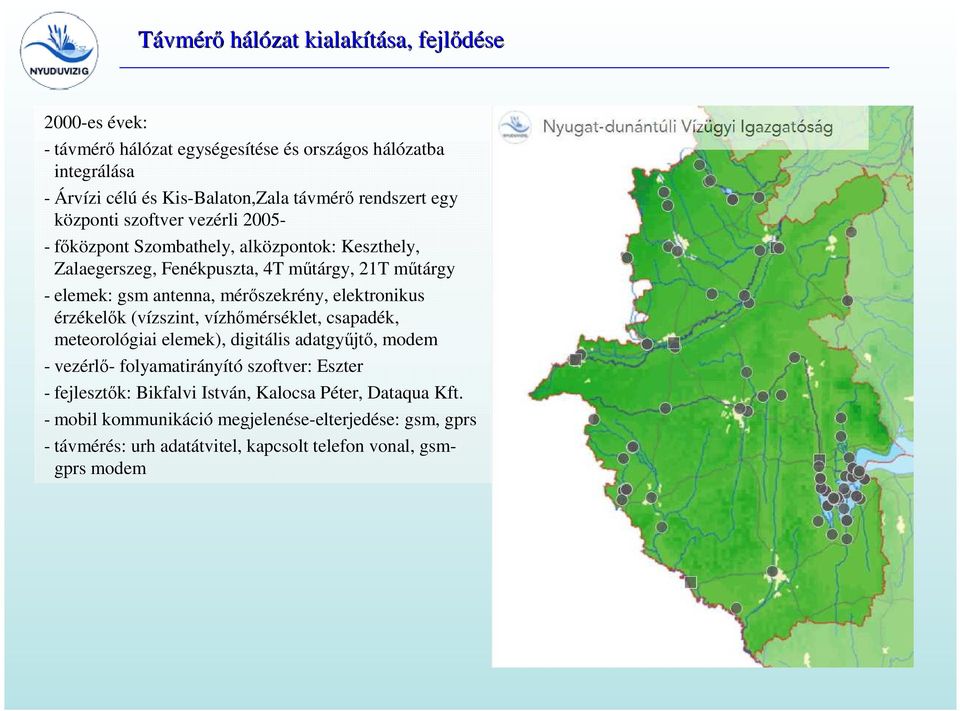 NYUDUVIZIG

Távmérő hálózat kialakítása, fejlődése

2000-es évek:
- távmérő hálózat egységesítése és országos hálózatba integrálása
- Árvízi célú és Kis-Balaton,Zala távmérő rendszert egy központi szoftver vezérli 2005-
- főközpont Szombathely, alközpontok: Keszthely, Zalaegerszeg, Fenékpuszta, 4T műtárgy, 21T műtárgy
- elemek: gsm antenna, mérőszekrény, elektronikus érzékelők (vízszint, vízhőmérséklet, csapadék, meteorológiai elemek), digitális adatgyűjtő, modem
- vezérlő- folyamatirányító szoftver: Eszter
- fejlesztők: Bikfalvi István, Kalocsa Péter, Dataqua Kft.
- mobil kommunikáció megjelenése-elterjedése: gsm, gprs
- távmérés: urh adatátvitel, kapcsolt telefon vonal, gsm-gprs modem

Nyugat-dunántúli Vízügyi Igazgatóság